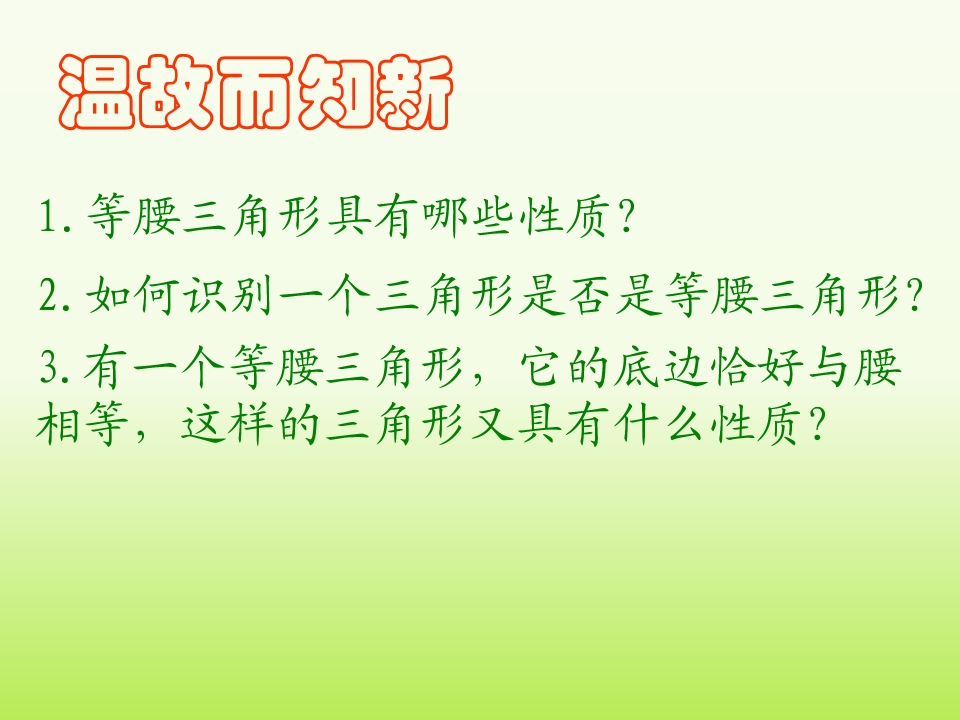 温故而知新

1.等腰三角形具有哪些性质?

2.如何识别一个三角形是否是等腰三角形?

3.有一个等腰三角形，它的底边恰好与腰相等，这样的三角形又具有什么性质?